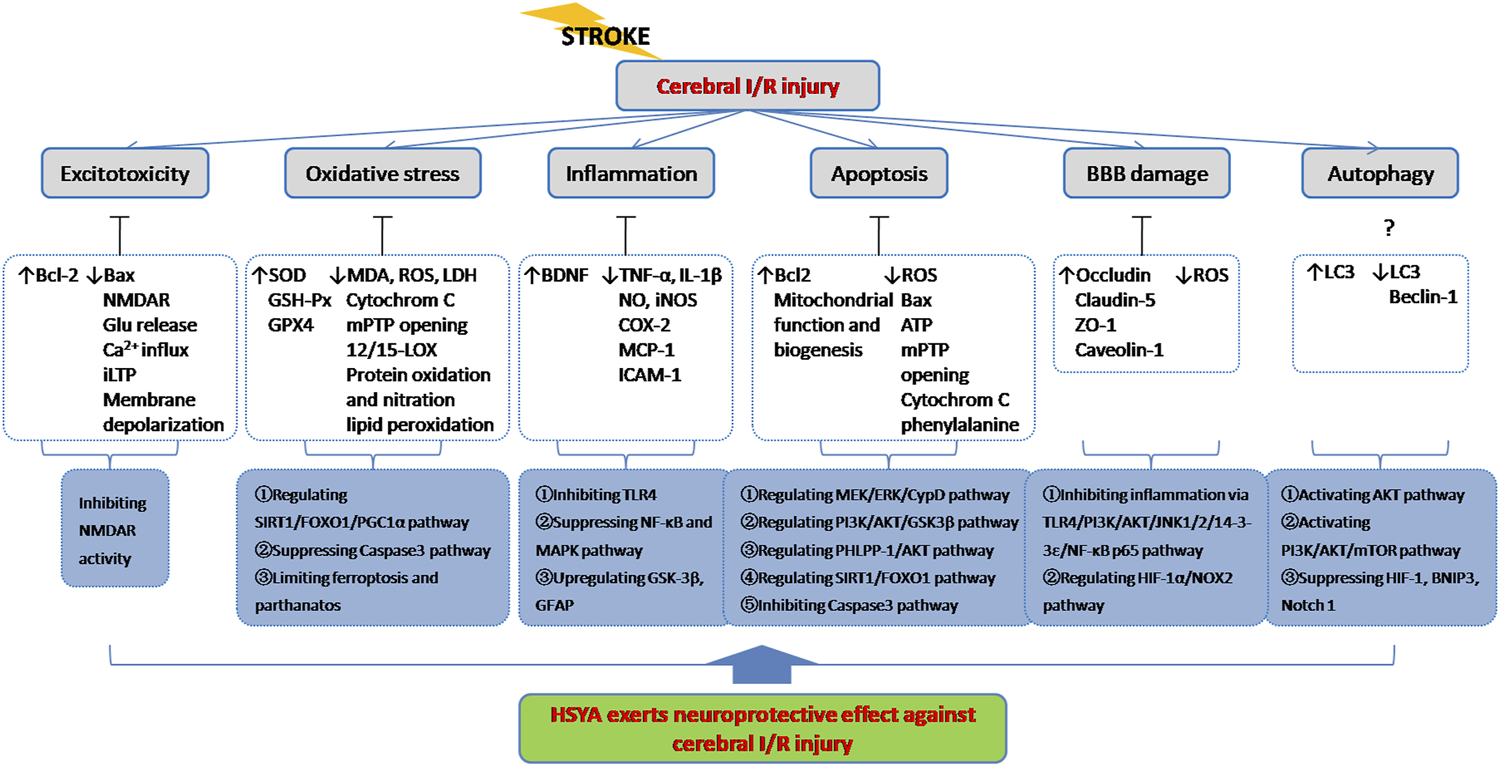 STROKE

Cerebral I/R injury

Excitotoxicity

Oxidative stress

Inflammation

Apoptosis

BBB damage

Autophagy

?

↑Bcl-2 ↓Bax
NMDAR
Glu release
$Ca^{2+}$ influx
iLTP
Membrane depolarization

↑SOD
GSH-Px
GPX4
↓MDA, ROS, LDH
Cytochrom C
mPTP opening
12/15-LOX
Protein oxidation and nitration
lipid peroxidation

↑BDNF ↓TNF-α, IL-1β
NO, iNOS
COX-2
MCP-1
ICAM-1

↑Bcl2
Mitochondrial function and biogenesis
↓ROS
Bax
ATP
mPTP opening
Cytochrom C
phenylalanine

↑Occludin
Claudin-5
ZO-1
Caveolin-1
↓ROS

↑LC3 ↓LC3
Beclin-1

Inhibiting NMDAR activity

①Regulating SIRT1/FOXO1/PGC1α pathway
②Suppressing Caspase3 pathway
③Limiting ferroptosis and parthanatos

①Inhibiting TLR4
②Suppressing NF-κB and MAPK pathway
③Upregulating GSK-3β, GFAP

①Regulating MEK/ERK/CypD pathway
②Regulating PI3K/AKT/GSK3β pathway
③Regulating PHLPP-1/AKT pathway
④Regulating SIRT1/FOXO1 pathway
⑤Inhibiting Caspase3 pathway

①Inhibiting inflammation via TLR4/PI3K/AKT/JNK1/2/14-3-3ε/NF-κB p65 pathway
②Regulating HIF-1α/NOX2 pathway

①Activating AKT pathway
②Activating PI3K/AKT/mTOR pathway
③Suppressing HIF-1, BNIP3, Notch 1

HSYA exerts neuroprotective effect against cerebral I/R injury